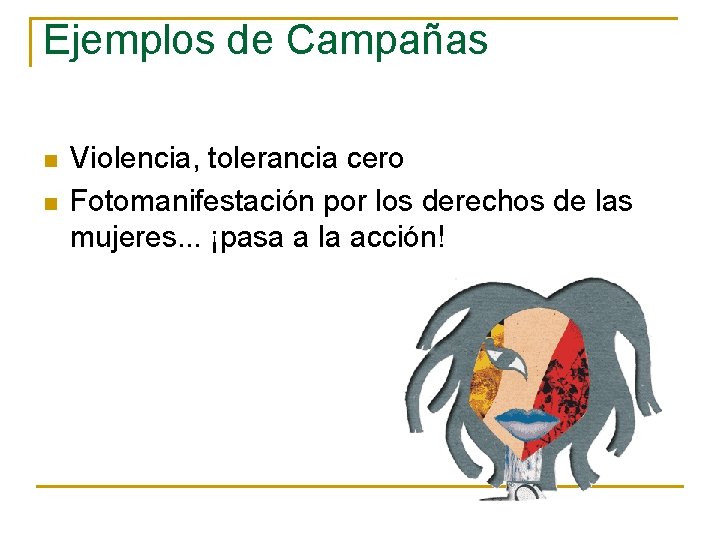 Ejemplos de Campañas

- Violencia, tolerancia cero
- Fotomanifestación por los derechos de las mujeres... ¡pasa a la acción!